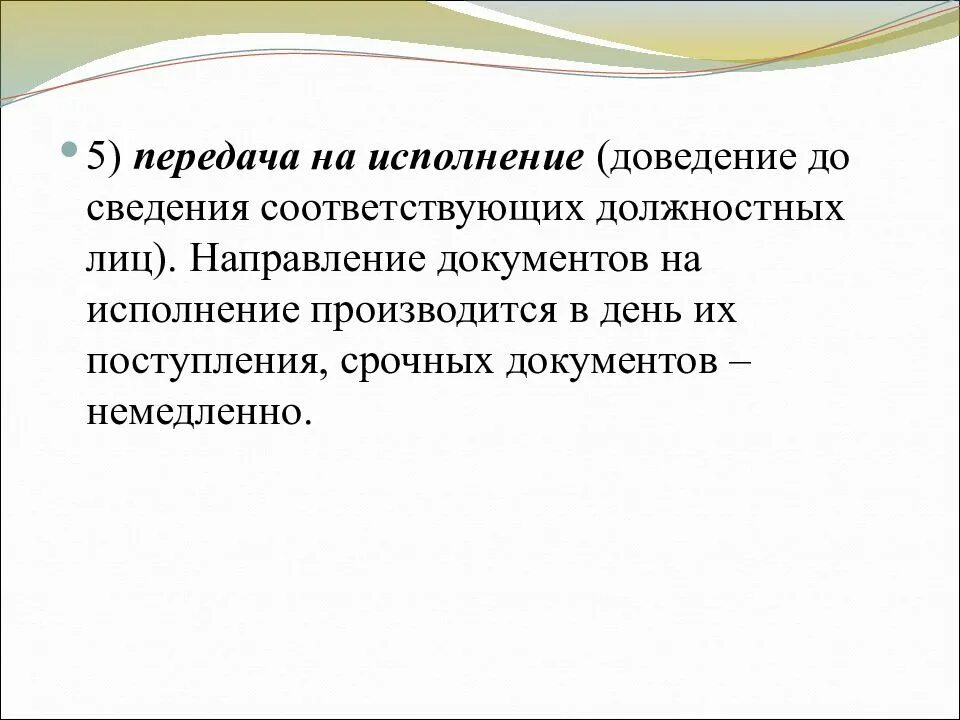 5) передача на исполнение (доведение до сведения соответствующих должностных лиц). Направление документов на исполнение производится в день их поступления, срочных документов – немедленно.